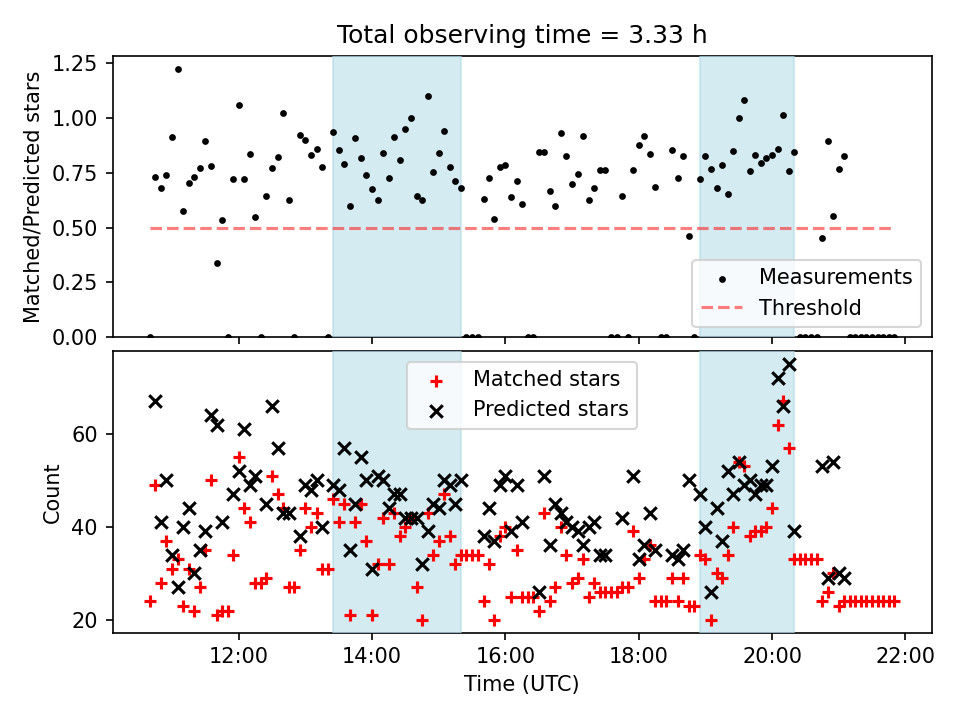 Total observing time = 3.33 h

Matched/Predicted stars

1.25
1.00
0.75
0.50
0.25
0.00

Measurements
Threshold

Matched stars
Predicted stars

Count

60
40
20

12:00
14:00
16:00
18:00
20:00
22:00

Time (UTC)